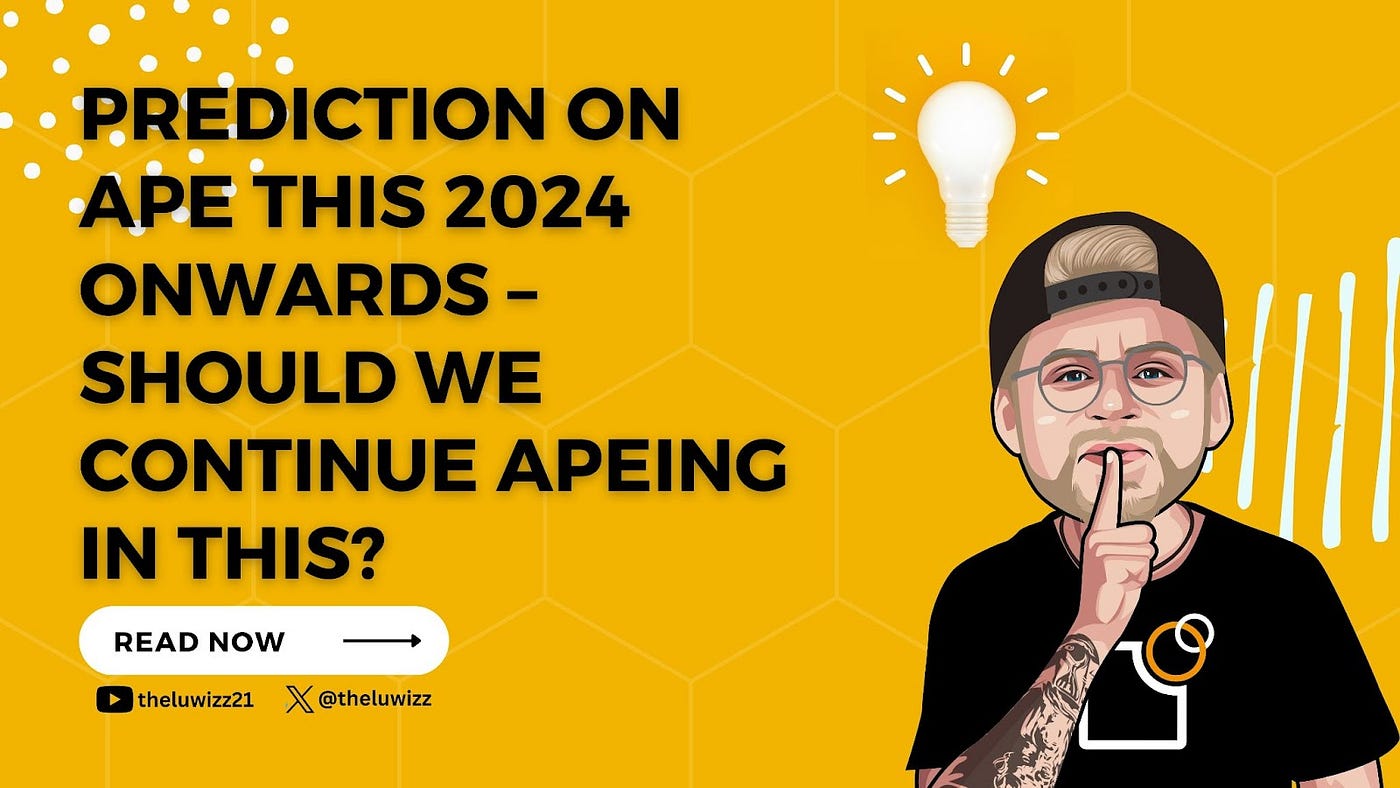 PREDICTION ON APE THIS 2024 ONWARDS – SHOULD WE CONTINUE APEING IN THIS?

READ NOW

theluwizz21 @theluwizz